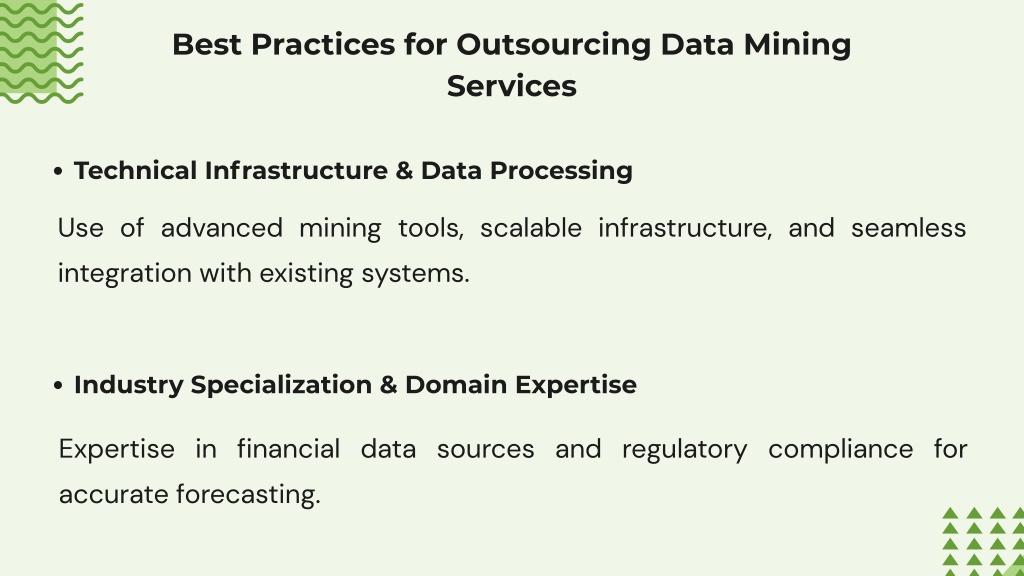 Best Practices for Outsourcing Data Mining Services

• Technical Infrastructure & Data Processing

Use of advanced mining tools, scalable infrastructure, and seamless integration with existing systems.

• Industry Specialization & Domain Expertise

Expertise in financial data sources and regulatory compliance for accurate forecasting.